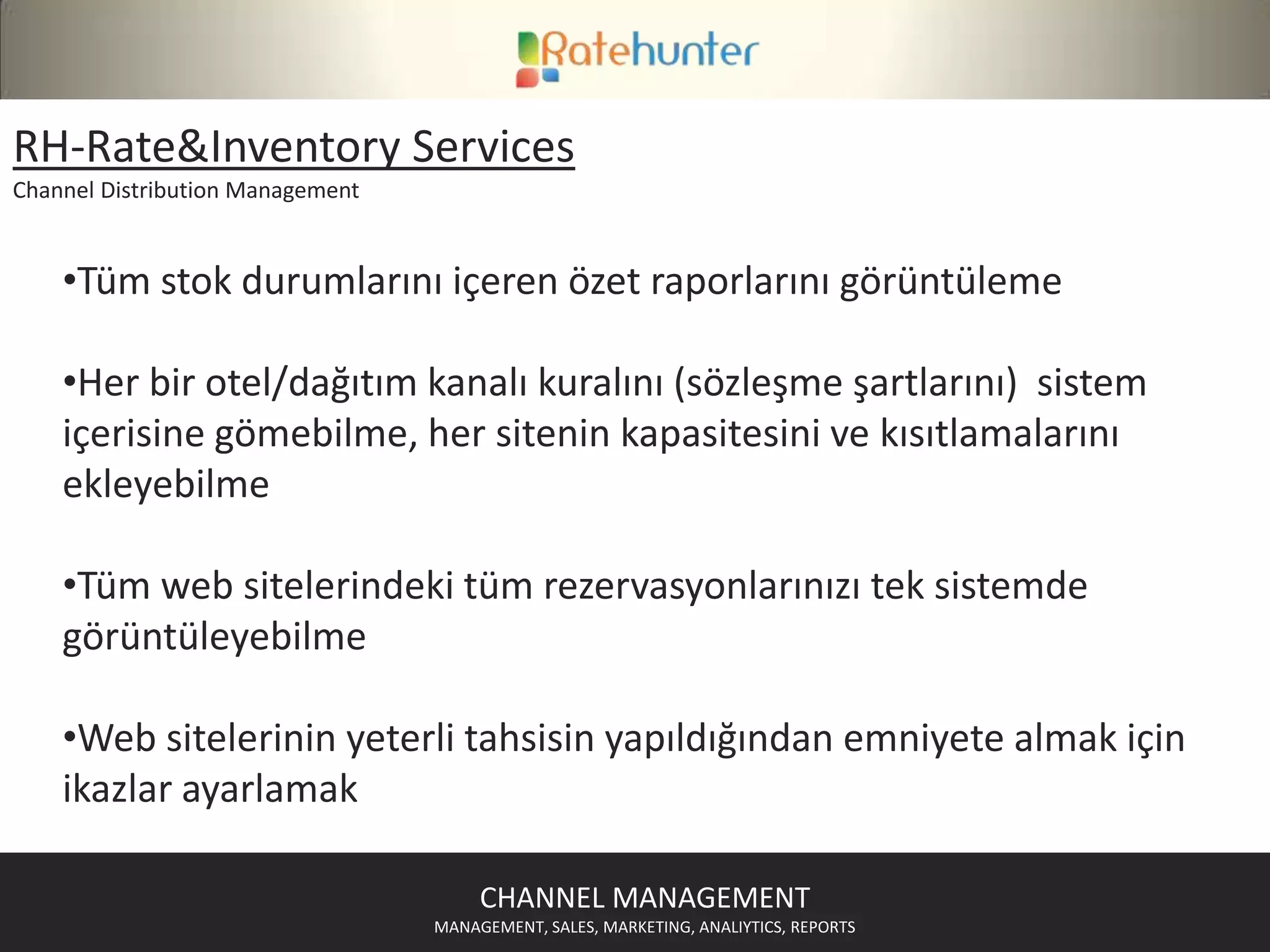 Ratehunter

RH-Rate&Inventory Services
Channel Distribution Management

•Tüm stok durumlarını içeren özet raporlarını görüntüleme

•Her bir otel/dağıtım kanalı kuralını (sözleşme şartlarını) sistem içerisine gömebilme, her sitenin kapasitesini ve kısıtlamalarını ekleyebilme

•Tüm web sitelerindeki tüm rezervasyonlarınızı tek sistemde görüntüleyebilme

•Web sitelerinin yeterli tahsisin yapıldığından emniyete almak için ikazlar ayarlamak

CHANNEL MANAGEMENT
MANAGEMENT, SALES, MARKETING, ANALIYTICS, REPORTS